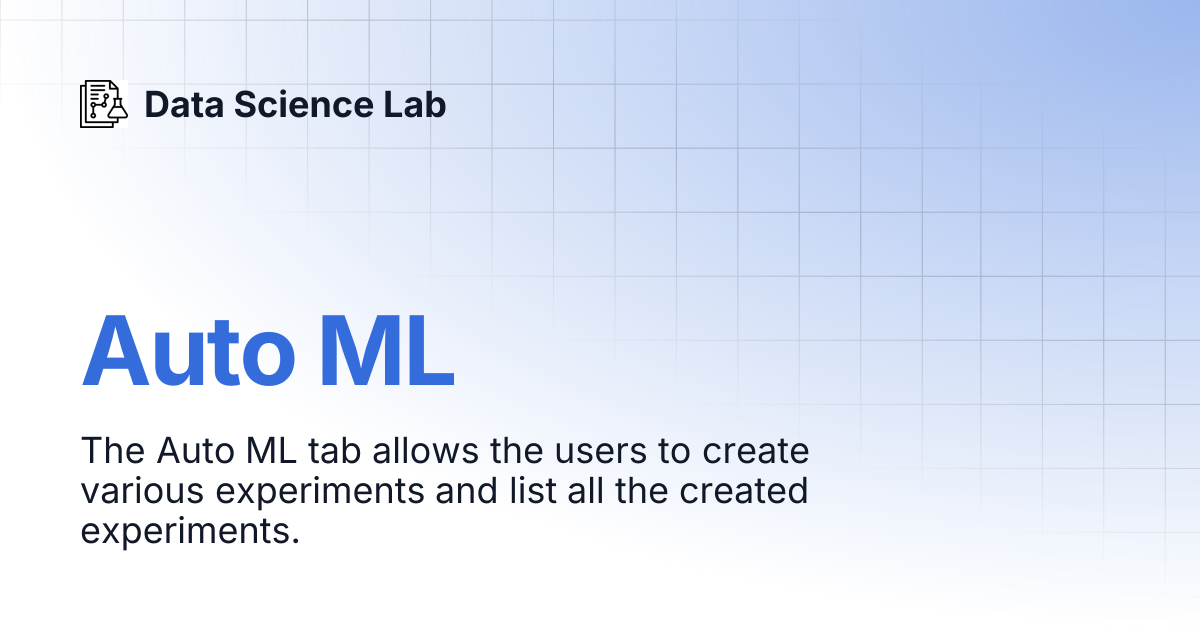 Data Science Lab

Auto ML

The Auto ML tab allows the users to create various experiments and list all the created experiments.